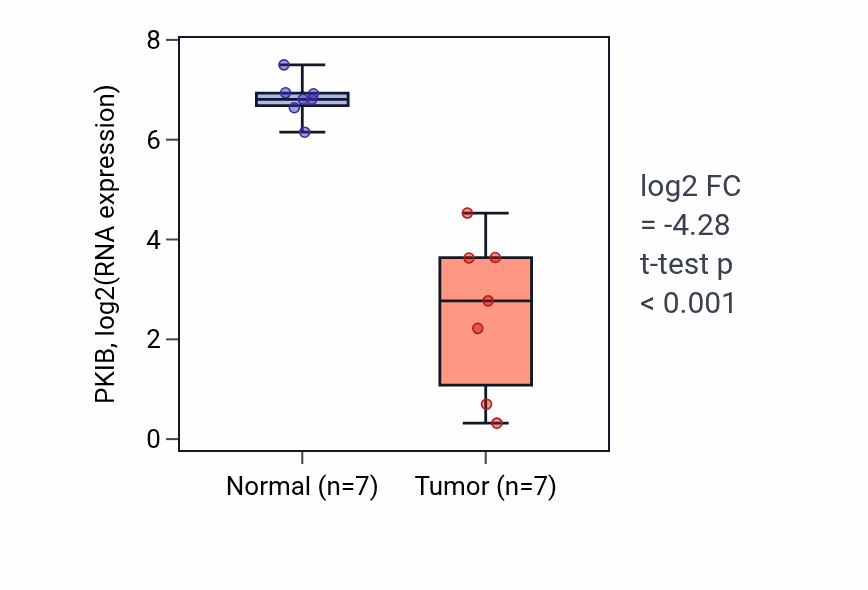 PKIB, log2(RNA expression)

8
6
4
2
0

Normal (n=7)
Tumor (n=7)

log2 FC
= -4.28
t-test p
< 0.001